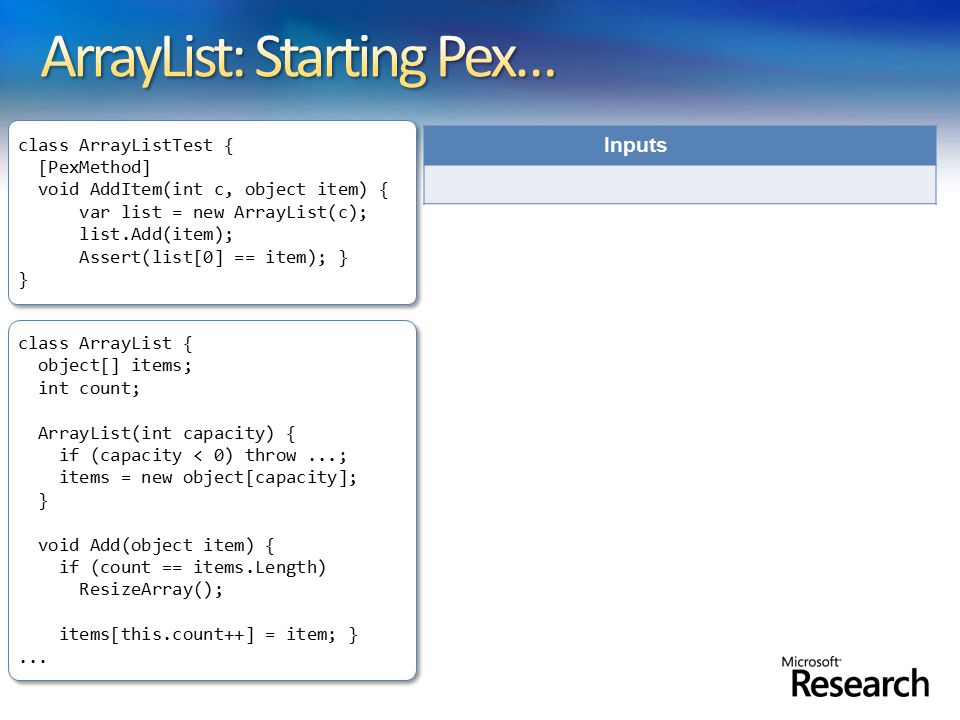 ArrayList: Starting Pex…

class ArrayListTest {
  [PexMethod]
  void AddItem(int c, object item) {
      var list = new ArrayList(c);
      list.Add(item);
      Assert(list[0] == item); }
}

class ArrayList {
  object[] items;
  int count;

  ArrayList(int capacity) {
    if (capacity < 0) throw ...;
    items = new object[capacity];
  }

  void Add(object item) {
    if (count == items.Length)
      ResizeArray();

    items[this.count++] = item; }
...

| Inputs |
|---|
| |

Microsoft Research